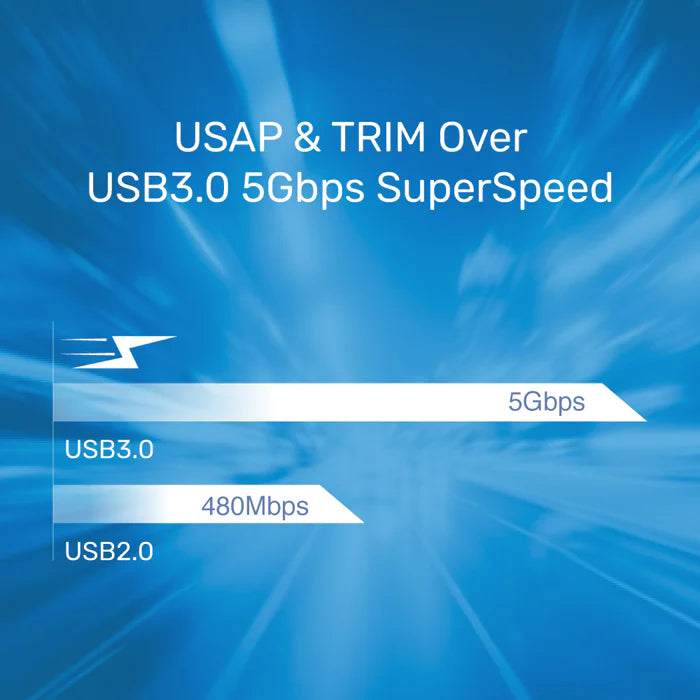 USAP & TRIM Over USB3.0 5Gbps SuperSpeed

5Gbps

USB3.0

480Mbps

USB2.0